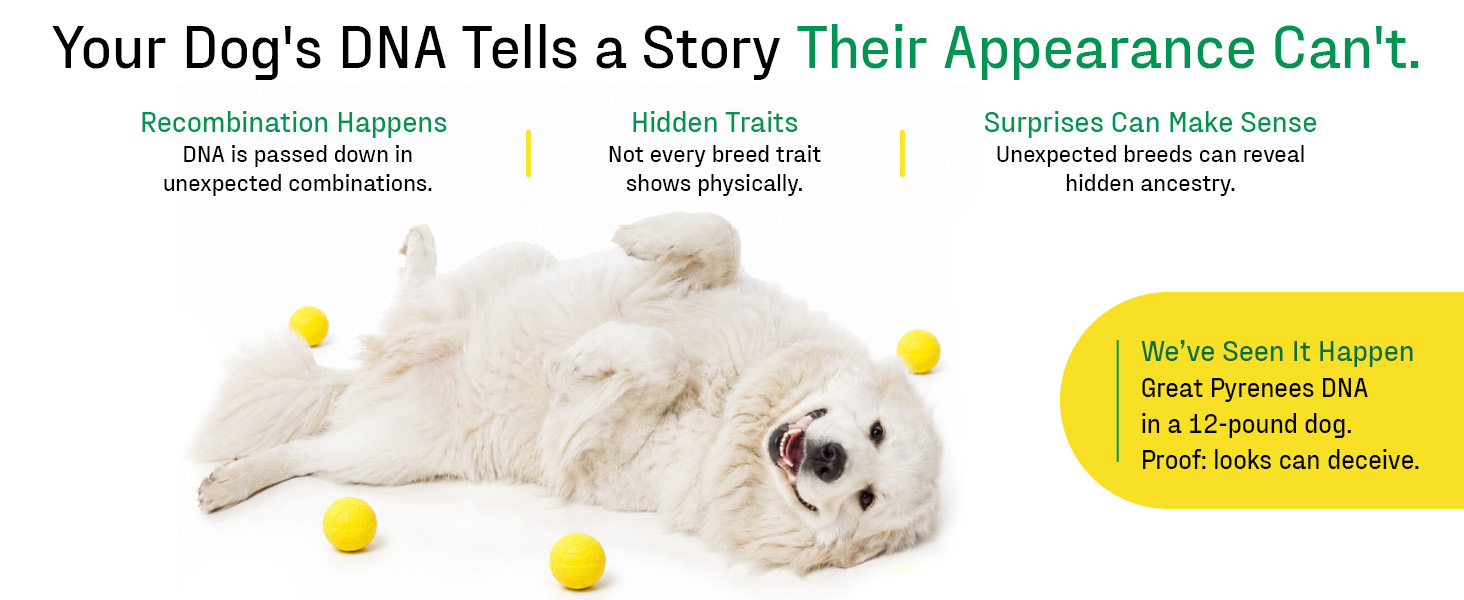 Your Dog's DNA Tells a Story Their Appearance Can't.

Recombination Happens
DNA is passed down in unexpected combinations.

Hidden Traits
Not every breed trait shows physically.

Surprises Can Make Sense
Unexpected breeds can reveal hidden ancestry.

We've Seen It Happen
Great Pyrenees DNA in a 12-pound dog. Proof: looks can deceive.